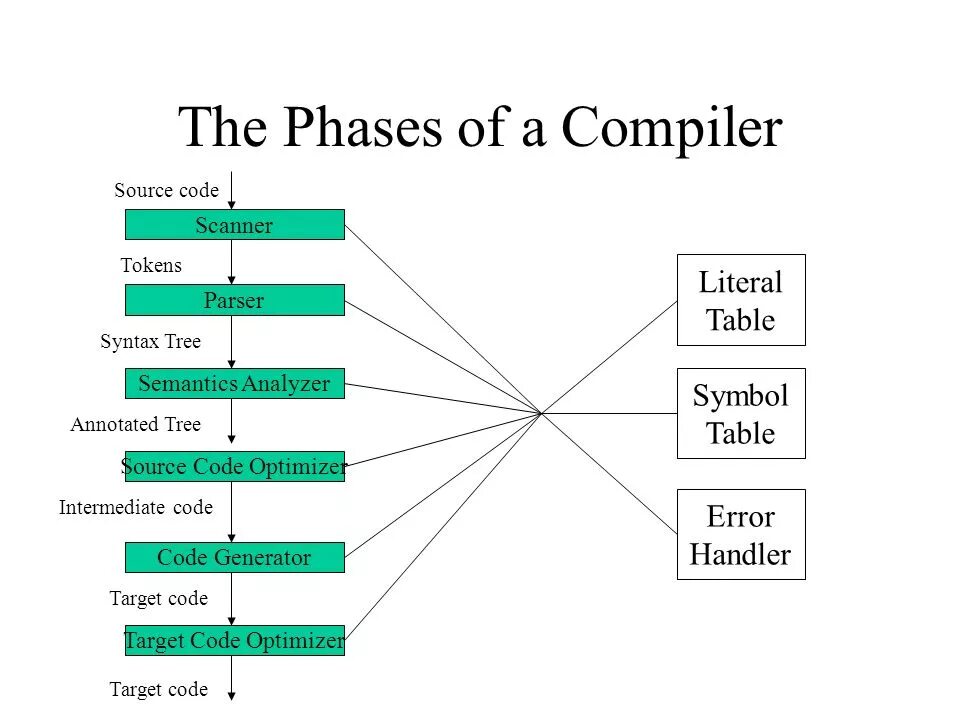 The Phases of a Compiler

Source code

Scanner

Tokens

Parser

Syntax Tree

Semantics Analyzer

Annotated Tree

Source Code Optimizer

Intermediate code

Code Generator

Target code

Target Code Optimizer

Target code

Literal Table

Symbol Table

Error Handler